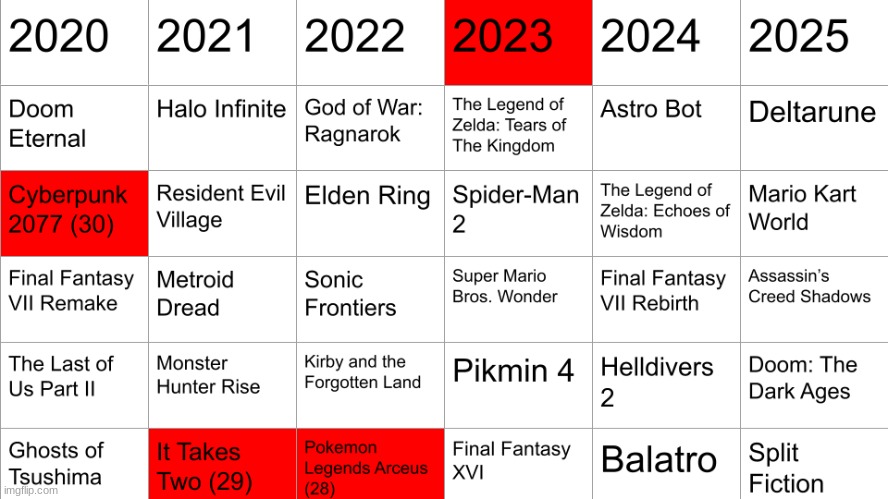 | 2020 | 2021 | 2022 | 2023 | 2024 | 2025 |
|---|---|---|---|---|---|
| Doom Eternal | Halo Infinite | God of War: Ragnarok | The Legend of Zelda: Tears of The Kingdom | Astro Bot | Deltarune |
| Cyberpunk 2077 (30) | Resident Evil Village | Elden Ring | Spider-Man 2 | The Legend of Zelda: Echoes of Wisdom | Mario Kart World |
| Final Fantasy VII Remake | Metroid Dread | Sonic Frontiers | Super Mario Bros. Wonder | Final Fantasy VII Rebirth | Assassin's Creed Shadows |
| The Last of Us Part II | Monster Hunter Rise | Kirby and the Forgotten Land | Pikmin 4 | Helldivers 2 | Doom: The Dark Ages |
| Ghosts of Tsushima | It Takes Two (29) | Pokemon Legends Arceus (28) | Final Fantasy XVI | Balatro | Split Fiction |

imgflip.com